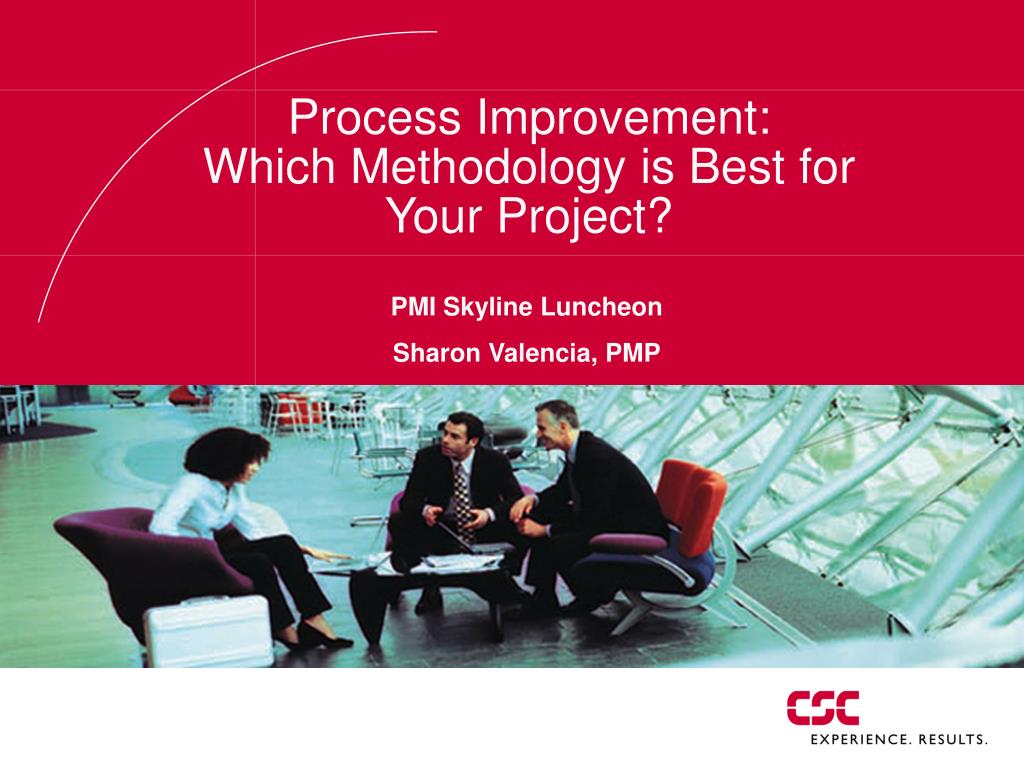 Process Improvement:
Which Methodology is Best for Your Project?

PMI Skyline Luncheon

Sharon Valencia, PMP

CSC

EXPERIENCE. RESULTS.